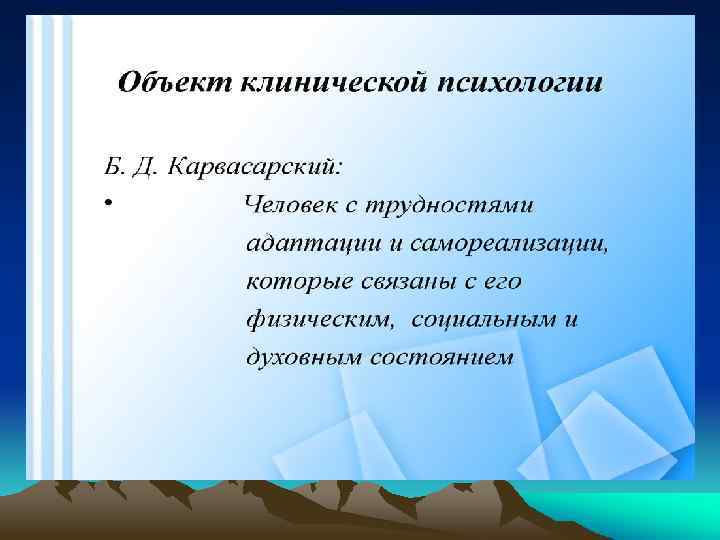 Объект клинической психологии

Б. Д. Карвасарский:

• Человек с трудностями адаптации и самореализации, которые связаны с его физическим, социальным и духовным состоянием